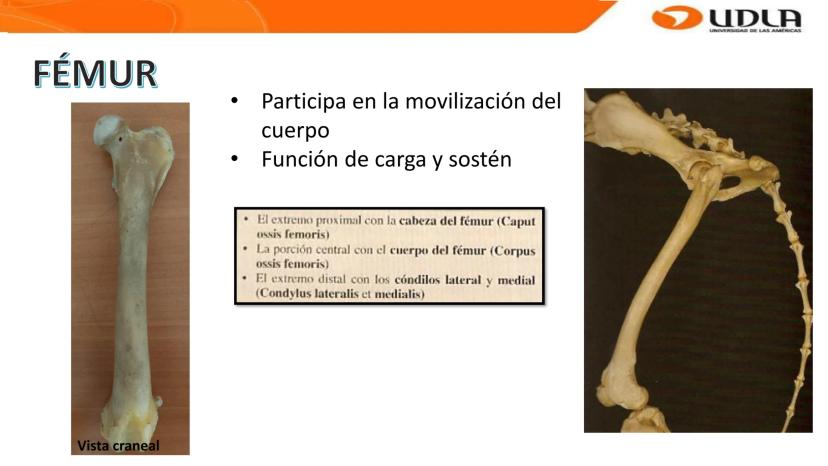 UDLA
UNIVERSIDAD DE LAS AMÉRICAS

FÉMUR

• Participa en la movilización del cuerpo
• Función de carga y sostén

• El extremo proximal con la cabeza del fémur (Caput ossis femoris)
• La porción central con el cuerpo del fémur (Corpus ossis femoris)
• El extremo distal con los cóndilos lateral y medial (Condylus lateralis et medialis)

Vista craneal